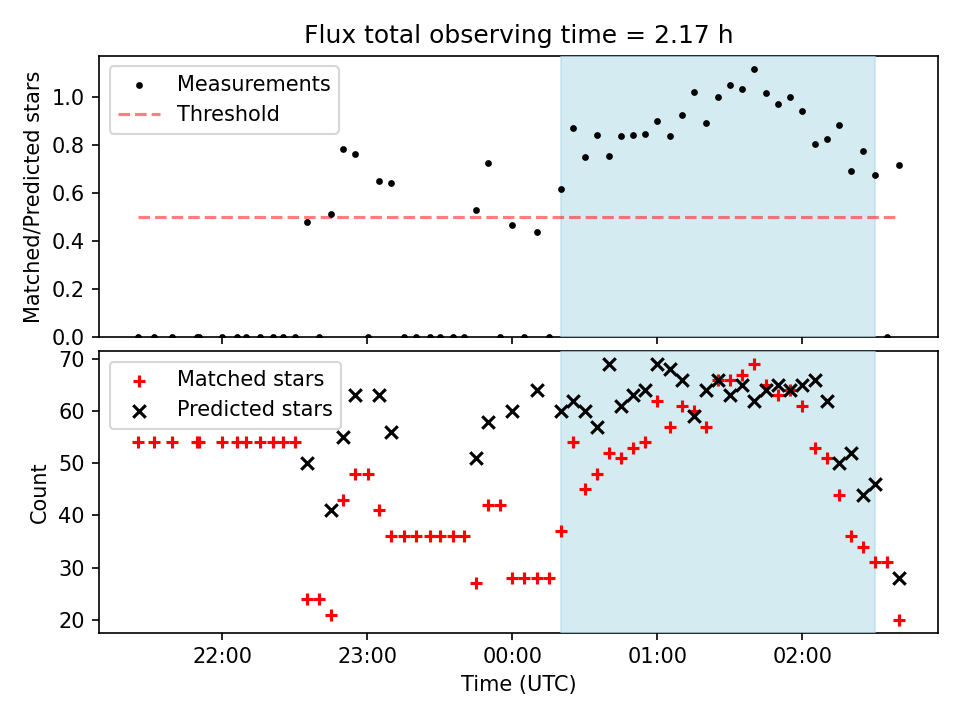 Flux total observing time = 2.17 h

Measurements
Threshold

Matched/Predicted stars

1.0
0.8
0.6
0.4
0.2
0.0

Matched stars
Predicted stars

Count

70
60
50
40
30
20

22:00
23:00
00:00
01:00
02:00

Time (UTC)